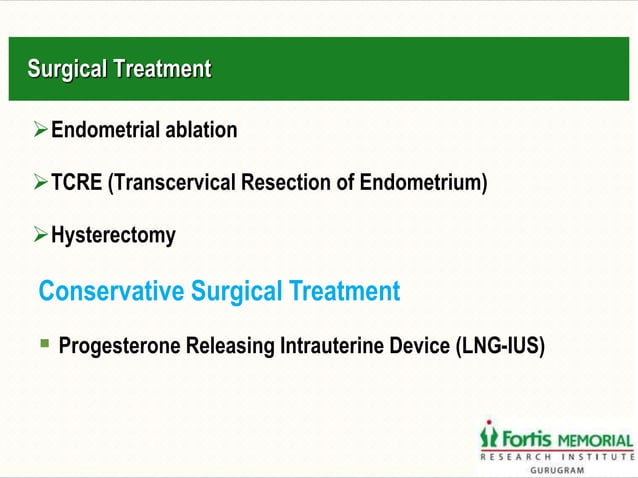 Surgical Treatment

➢ Endometrial ablation

➢ TCRE (Transcervical Resection of Endometrium)

➢ Hysterectomy

Conservative Surgical Treatment

▪ Progesterone Releasing Intrauterine Device (LNG-IUS)

Fortis MEMORIAL
RESEARCH INSTITUTE
GURUGRAM